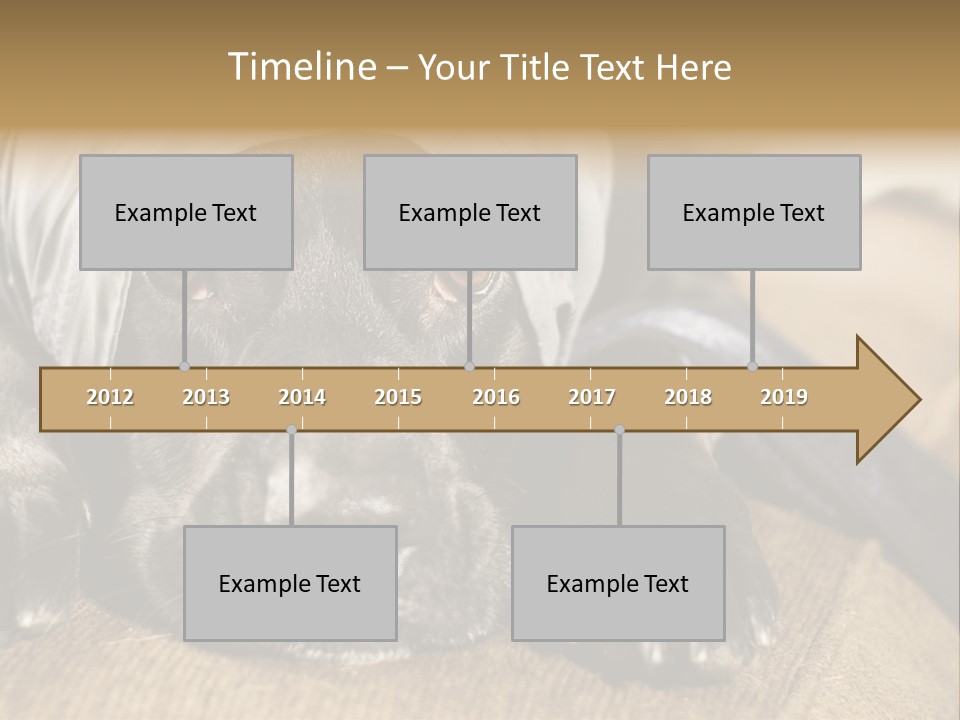 Timeline – Your Title Text Here

Example Text

Example Text

Example Text

2012 2013 2014 2015 2016 2017 2018 2019

Example Text

Example Text